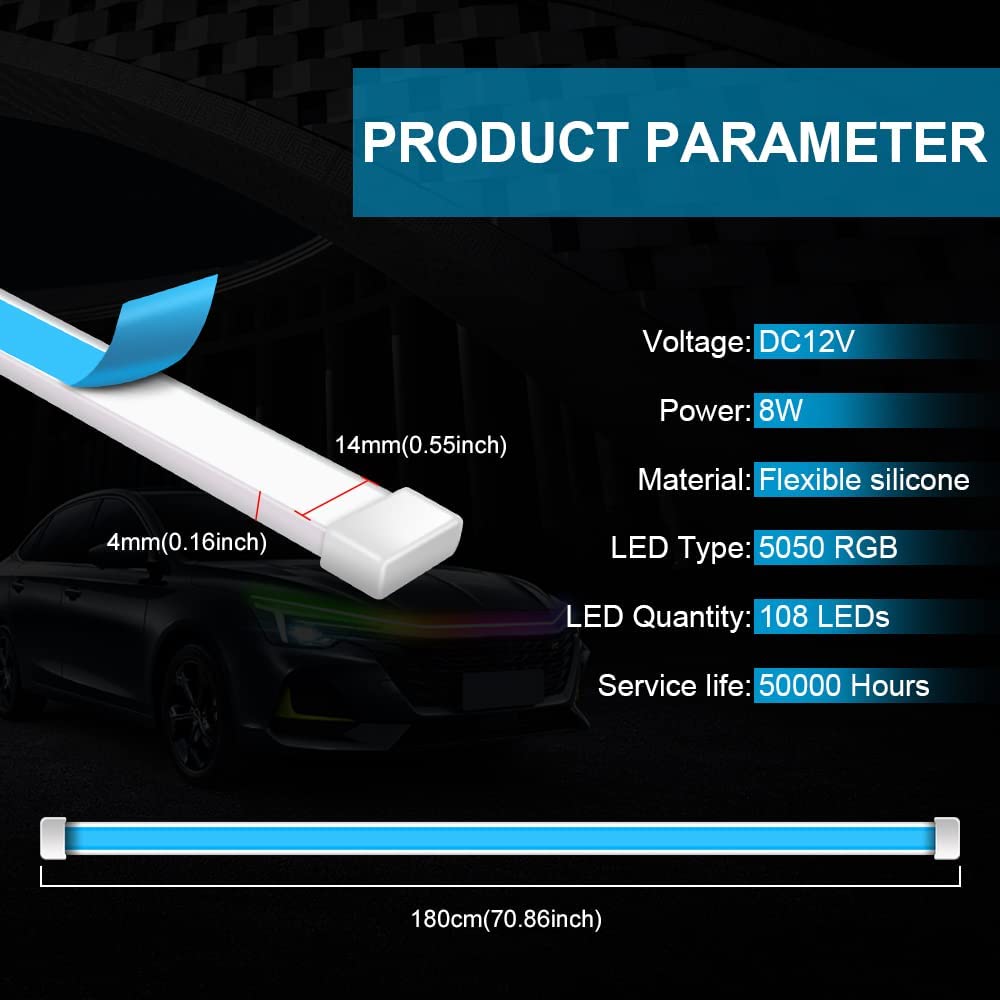 PRODUCT PARAMETER

14mm(0.55inch)

4mm(0.16inch)

Voltage: DC12V

Power: 8W

Material: Flexible silicone

LED Type: 5050 RGB

LED Quantity: 108 LEDs

Service life: 50000 Hours

180cm(70.86inch)